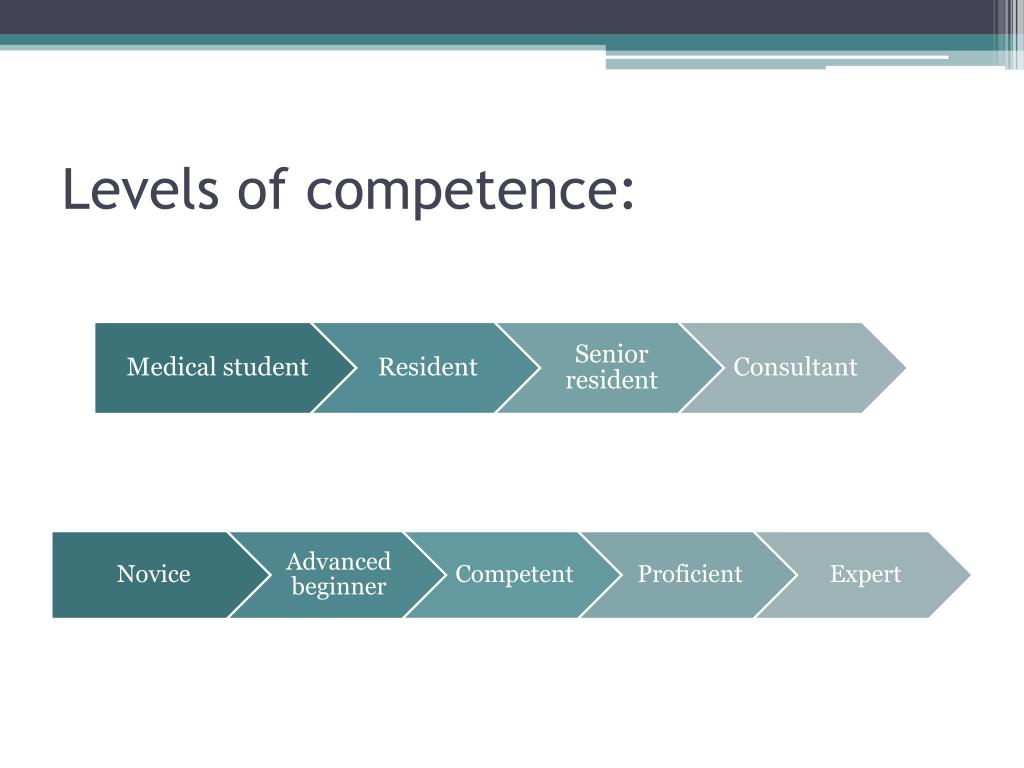 Levels of competence:

Medical student

Resident

Senior resident

Consultant

Novice

Advanced beginner

Competent

Proficient

Expert